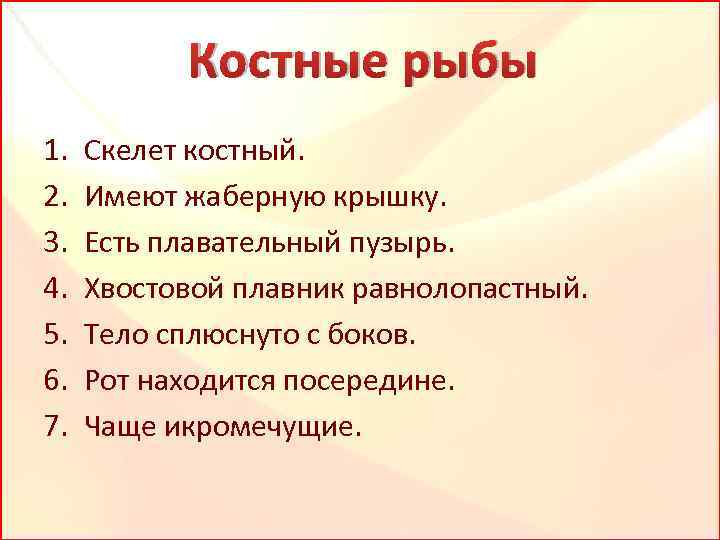 Костные рыбы

1. Скелет костный.
2. Имеют жаберную крышку.
3. Есть плавательный пузырь.
4. Хвостовой плавник равнолопастный.
5. Тело сплюснуто с боков.
6. Рот находится посередине.
7. Чаще икромечущие.